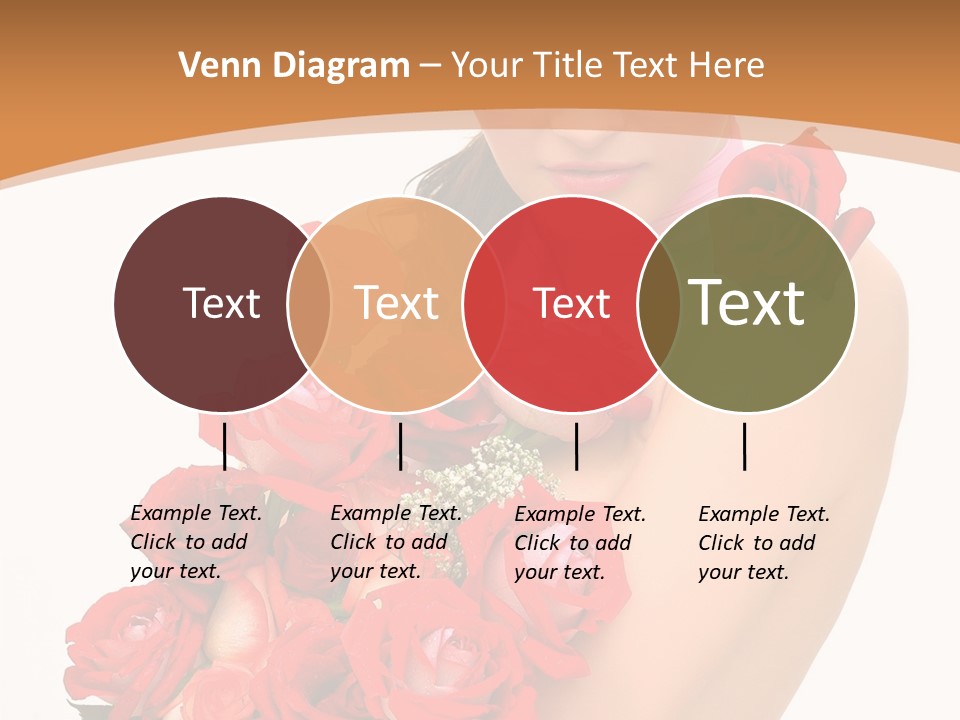 Venn Diagram – Your Title Text Here

Text

Text

Text

Text

Example Text. Click to add your text.

Example Text. Click to add your text.

Example Text. Click to add your text.

Example Text. Click to add your text.